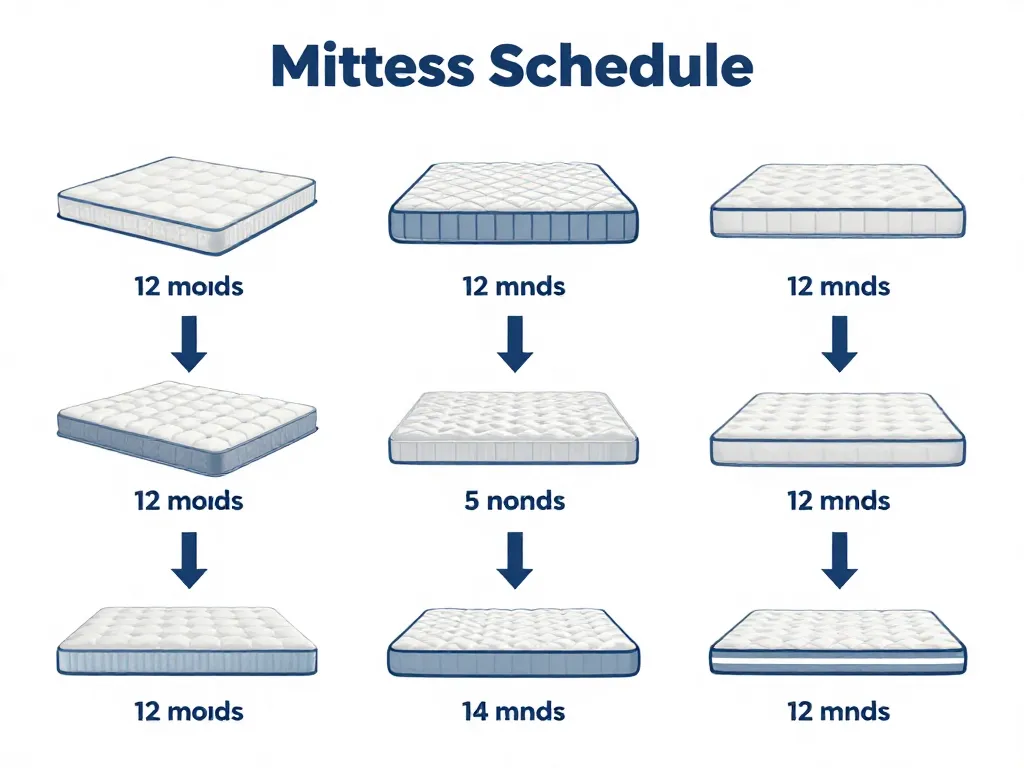 Mittess Schedule

12 moıds

12 moıds

12 moıds

12 mnds

5 nonds

14 mnds

12 mnds

12 mnds

12 mnds